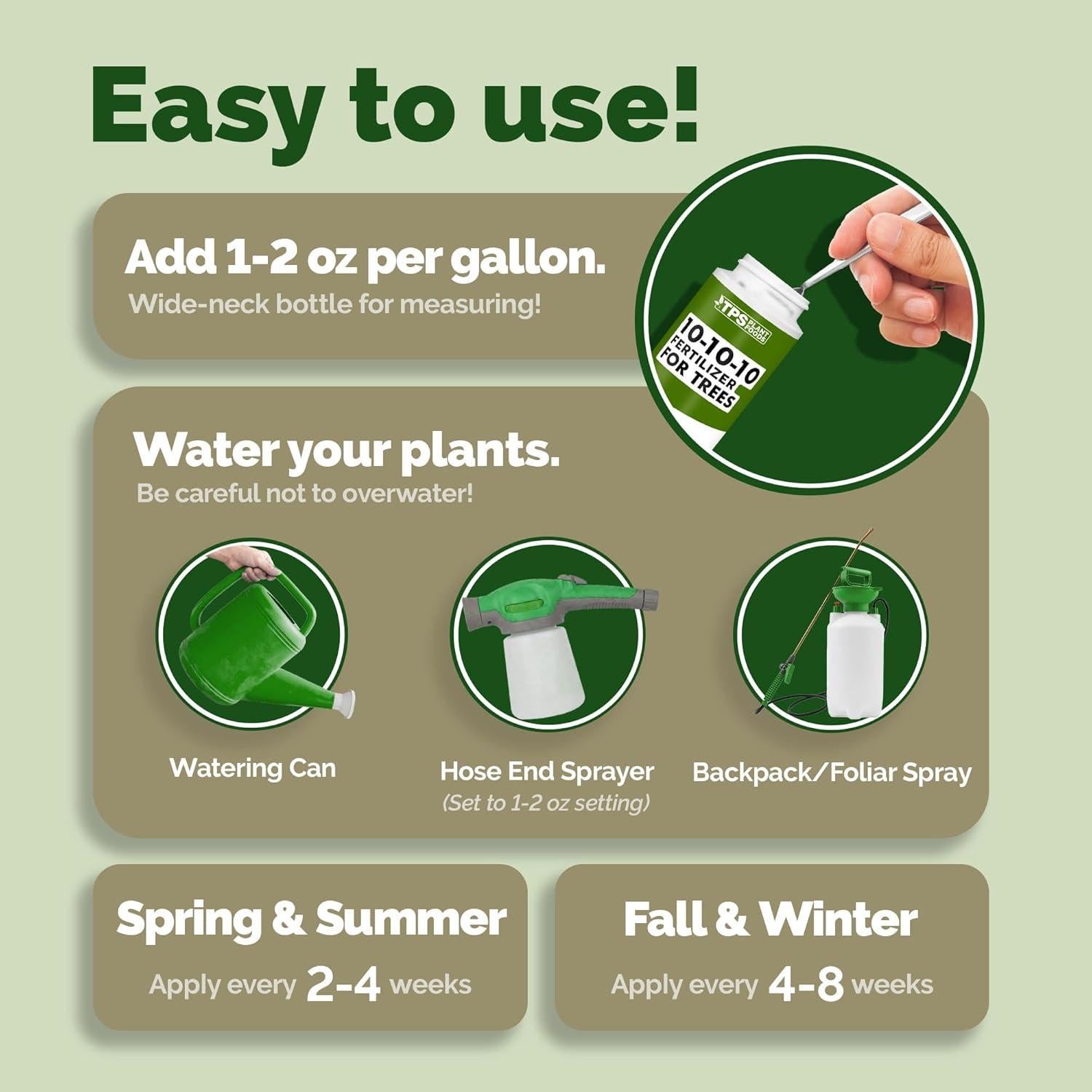 Easy to use!

Add 1-2 oz per gallon.
Wide-neck bottle for measuring!

TPS PLANT FOODS
10-10-10
FERTILIZER
FOR TREES

Water your plants.
Be careful not to overwater!

Watering Can

Hose End Sprayer
(Set to 1-2 oz setting)

Backpack/Foliar Spray

Spring & Summer
Apply every 2-4 weeks

Fall & Winter
Apply every 4-8 weeks